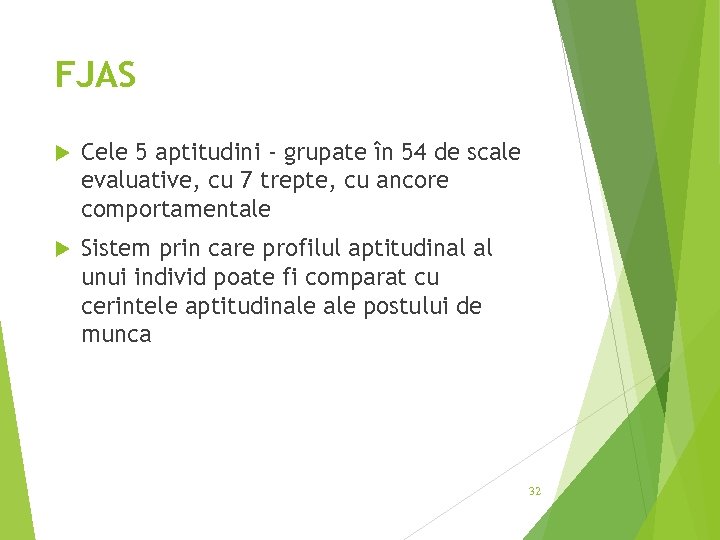 FJAS

Cele 5 aptitudini - grupate în 54 de scale evaluative, cu 7 trepte, cu ancore comportamentale

Sistem prin care profilul aptitudinal al unui individ poate fi comparat cu cerintele aptitudinale ale postului de munca

32